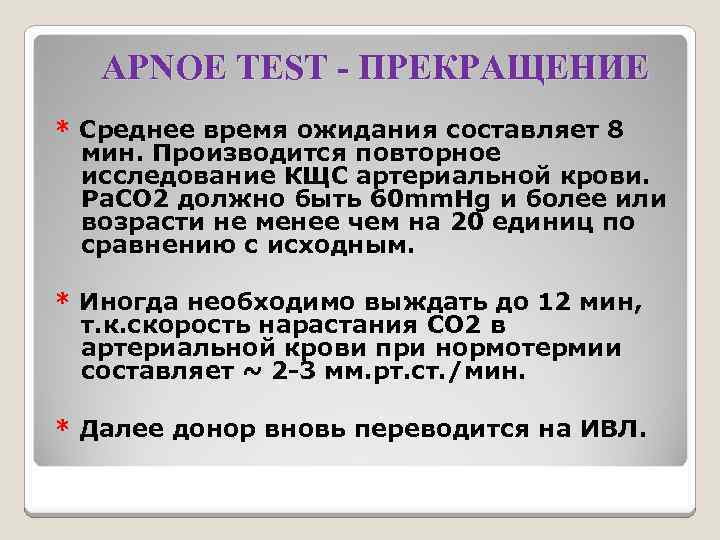 APNOE TEST - ПРЕКРАЩЕНИЕ

* Среднее время ожидания составляет 8 мин. Производится повторное исследование КЩС артериальной крови. PaCO2 должно быть 60mmHg и более или возрасти не менее чем на 20 единиц по сравнению с исходным.

* Иногда необходимо выждать до 12 мин, т.к.скорость нарастания CO2 в артериальной крови при нормотермии составляет ~ 2-3 мм.рт.ст./мин.

* Далее донор вновь переводится на ИВЛ.